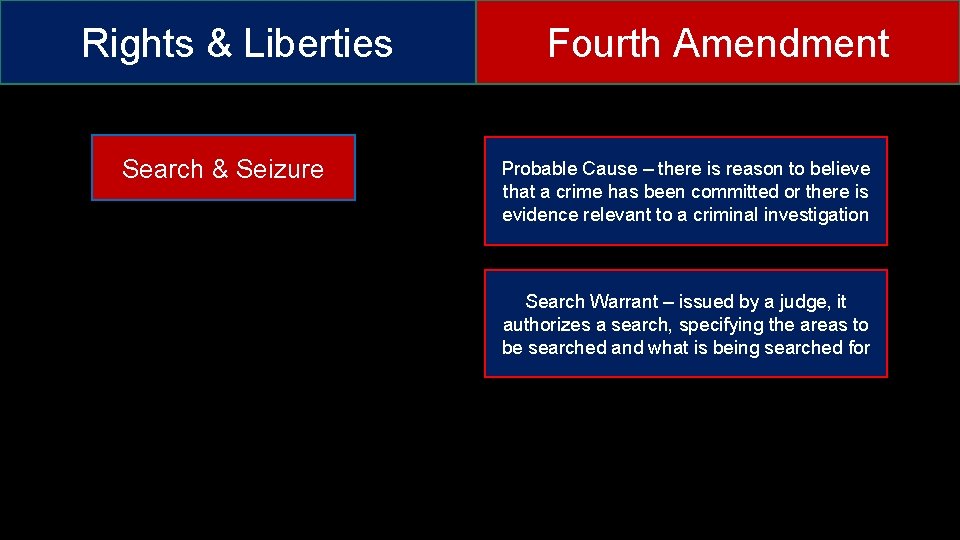 Rights & Liberties

Fourth Amendment

Search & Seizure

Probable Cause – there is reason to believe that a crime has been committed or there is evidence relevant to a criminal investigation

Search Warrant – issued by a judge, it authorizes a search, specifying the areas to be searched and what is being searched for